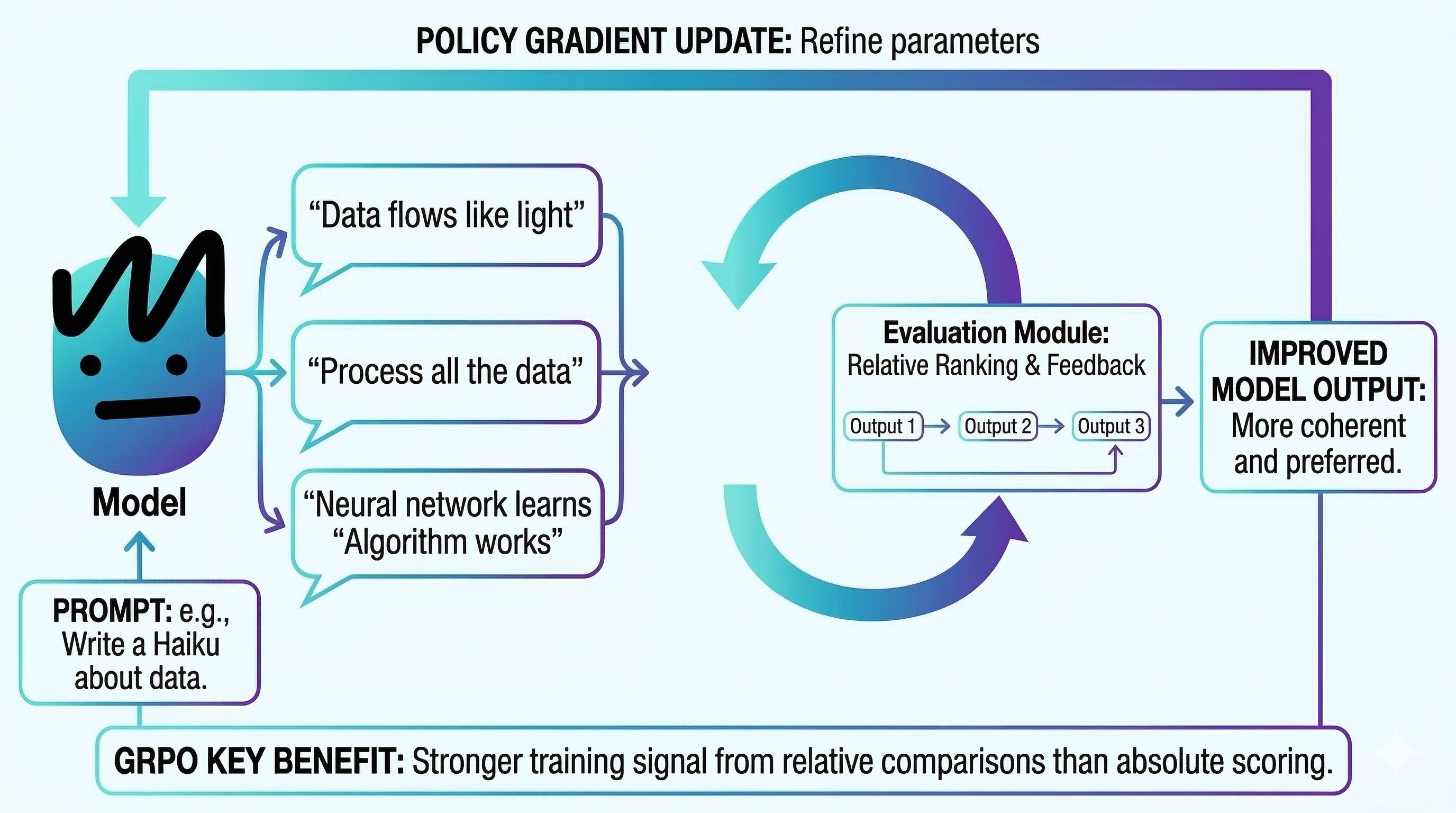 POLICY GRADIENT UPDATE: Refine parameters

Model

PROMPT: e.g., Write a Haiku about data.

“Data flows like light”

“Process all the data”

“Neural network learns “Algorithm works”

Evaluation Module: Relative Ranking & Feedback

Output 1

Output 2

Output 3

IMPROVED MODEL OUTPUT: More coherent and preferred.

GRPO KEY BENEFIT: Stronger training signal from relative comparisons than absolute scoring.